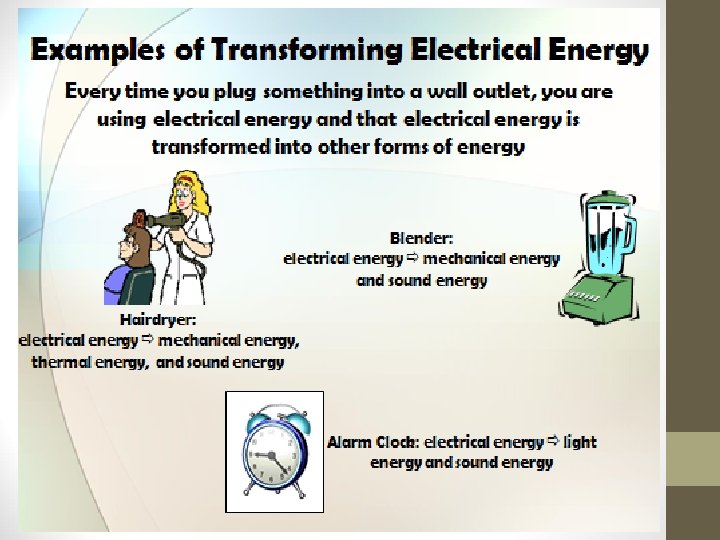 Examples of Transforming Electrical Energy

Every time you plug something into a wall outlet, you are using electrical energy and that electrical energy is transformed into other forms of energy

Blender:
electrical energy ⇨ mechanical energy and sound energy

Hairdryer:
electrical energy ⇨ mechanical energy, thermal energy, and sound energy

Alarm Clock: electrical energy ⇨ light energy and sound energy